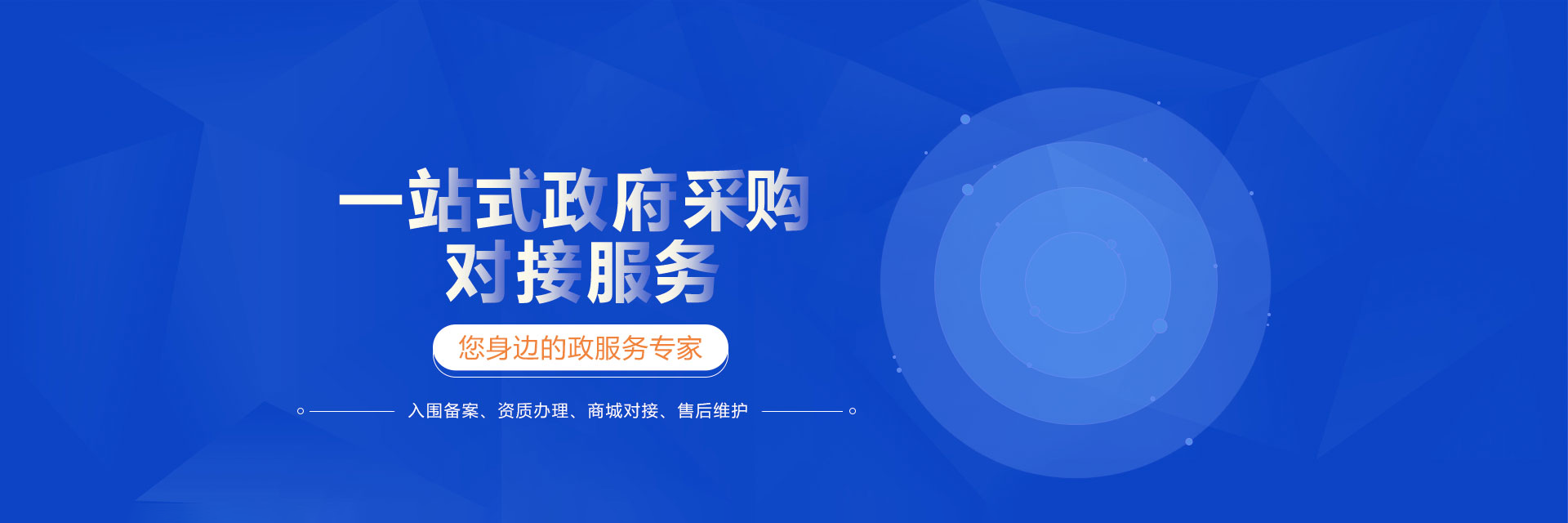 一站式政府采购
对接服务

您身边的政服务专家

入围备案、资质办理、商城对接、售后维护